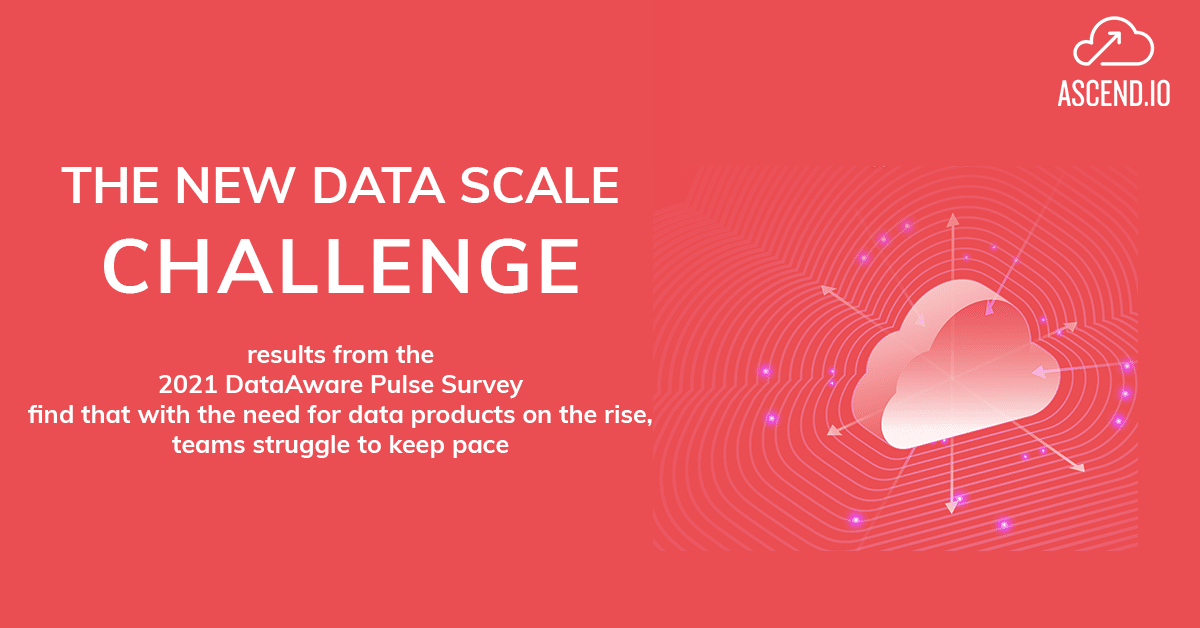 ASCEND.IO

THE NEW DATA SCALE CHALLENGE

results from the
2021 DataAware Pulse Survey
find that with the need for data products on the rise,
teams struggle to keep pace